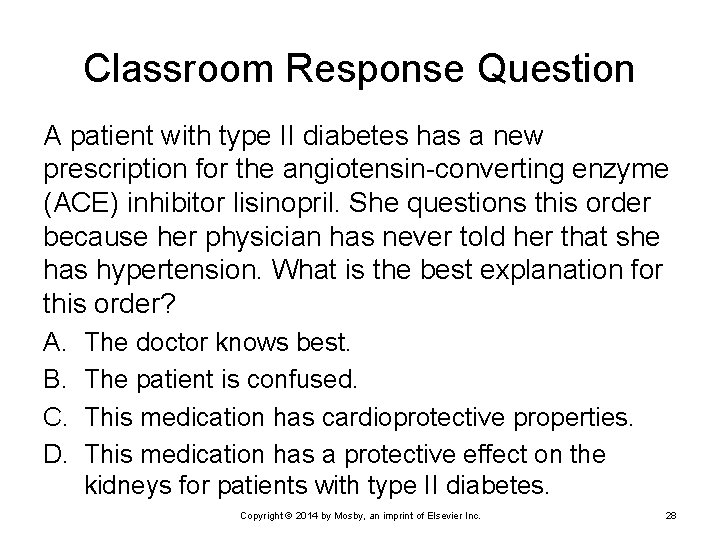 Classroom Response Question

A patient with type II diabetes has a new prescription for the angiotensin-converting enzyme (ACE) inhibitor lisinopril. She questions this order because her physician has never told her that she has hypertension. What is the best explanation for this order?

A. The doctor knows best.
B. The patient is confused.
C. This medication has cardioprotective properties.
D. This medication has a protective effect on the kidneys for patients with type II diabetes.

Copyright © 2014 by Mosby, an imprint of Elsevier Inc. 28